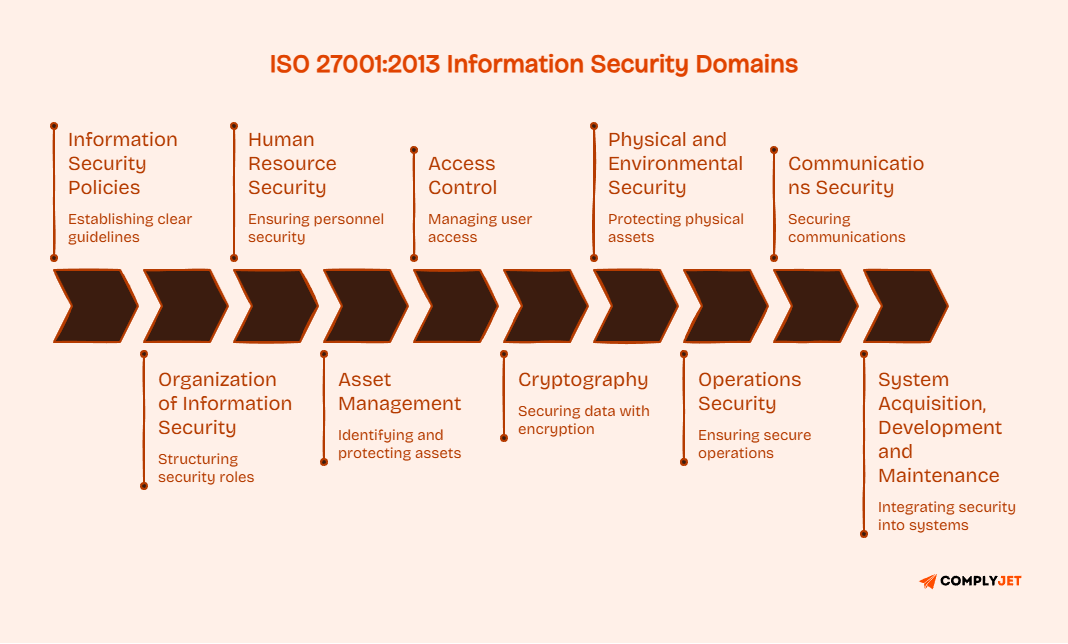 ISO 27001:2013 Information Security Domains

Information Security Policies
Establishing clear guidelines

Human Resource Security
Ensuring personnel security

Access Control
Managing user access

Physical and Environmental Security
Protecting physical assets

Communications Security
Securing communications

Organization of Information Security
Structuring security roles

Asset Management
Identifying and protecting assets

Cryptography
Securing data with encryption

Operations Security
Ensuring secure operations

System Acquisition, Development and Maintenance
Integrating security into systems

COMPLYJET